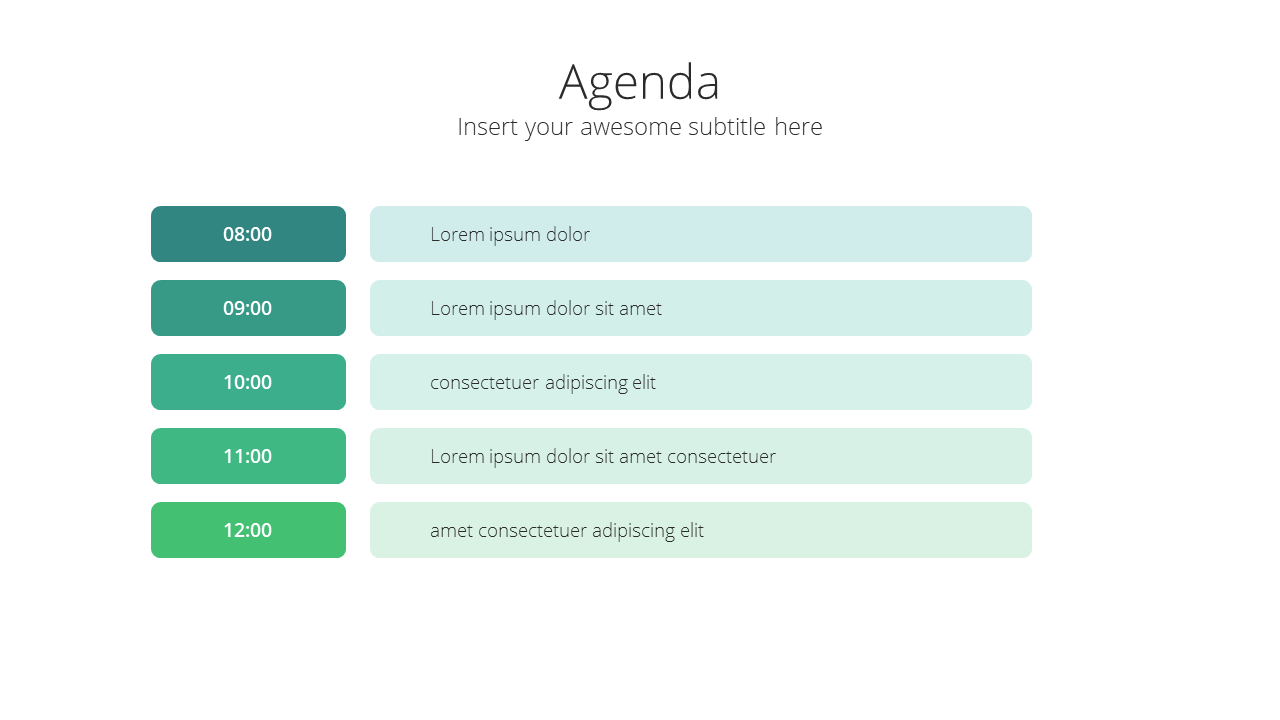 Agenda
Insert your awesome subtitle here

08:00
Lorem ipsum dolor

09:00
Lorem ipsum dolor sit amet

10:00
consectetuer adipiscing elit

11:00
Lorem ipsum dolor sit amet consectetuer

12:00
amet consectetuer adipiscing elit